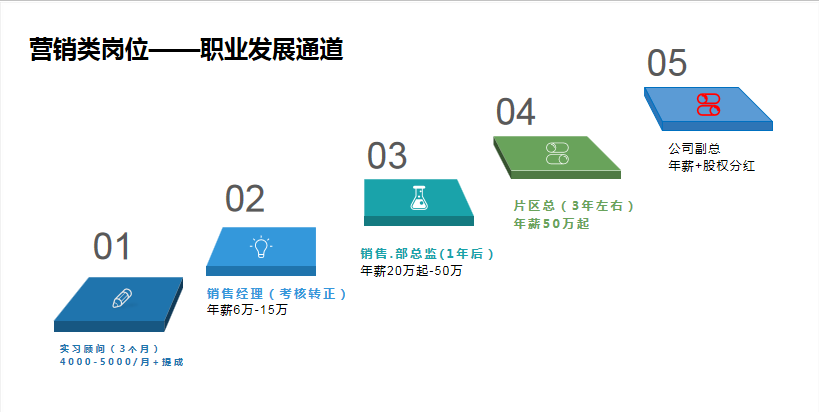 营销类岗位——职业发展通道

01

实习顾问（3个月）
4000-5000/月+提成

02

销售经理（考核转正）
年薪6万-15万

03

销售.部总监(1年后）
年薪20万起-50万

04

片区总（3年左右）
年薪50万起

05

公司副总
年薪+股权分红